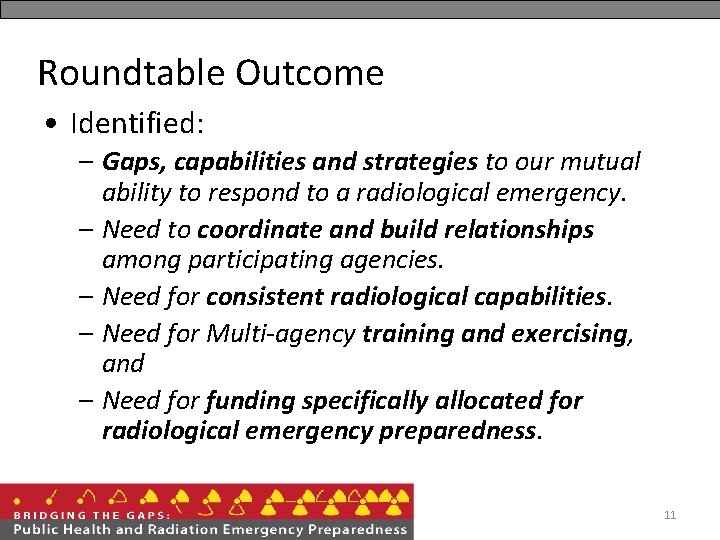 Roundtable Outcome

• Identified:
 – Gaps, capabilities and strategies to our mutual ability to respond to a radiological emergency.
 – Need to coordinate and build relationships among participating agencies.
 – Need for consistent radiological capabilities.
 – Need for Multi-agency training and exercising, and
 – Need for funding specifically allocated for radiological emergency preparedness.

BRIDGING THE GAPS:
Public Health and Radiation Emergency Preparedness

11